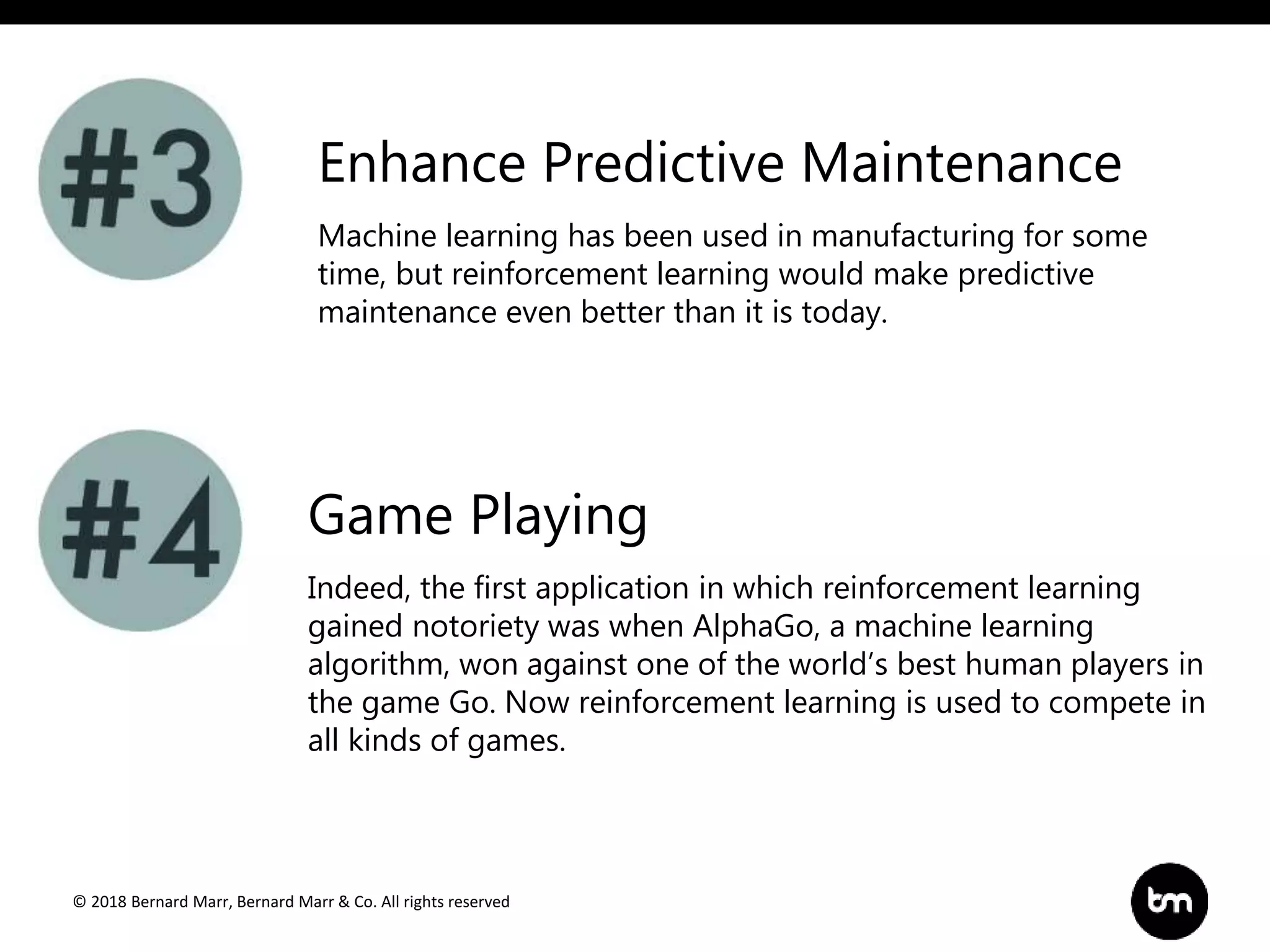 #3

Enhance Predictive Maintenance

Machine learning has been used in manufacturing for some time, but reinforcement learning would make predictive maintenance even better than it is today.

#4

Game Playing

Indeed, the first application in which reinforcement learning gained notoriety was when AlphaGo, a machine learning algorithm, won against one of the world's best human players in the game Go. Now reinforcement learning is used to compete in all kinds of games.

© 2018 Bernard Marr, Bernard Marr & Co. All rights reserved

bm